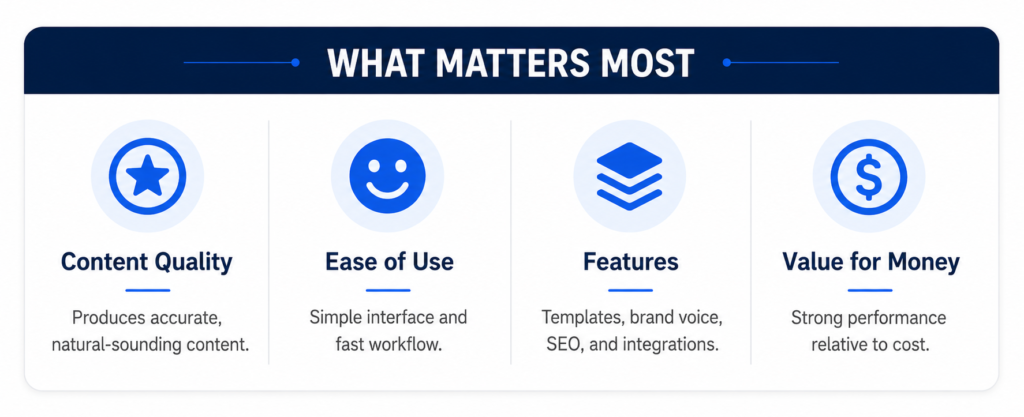 WHAT MATTERS MOST

Content Quality

Produces accurate, natural-sounding content.

Ease of Use

Simple interface and fast workflow.

Features

Templates, brand voice, SEO, and integrations.

Value for Money

Strong performance relative to cost.